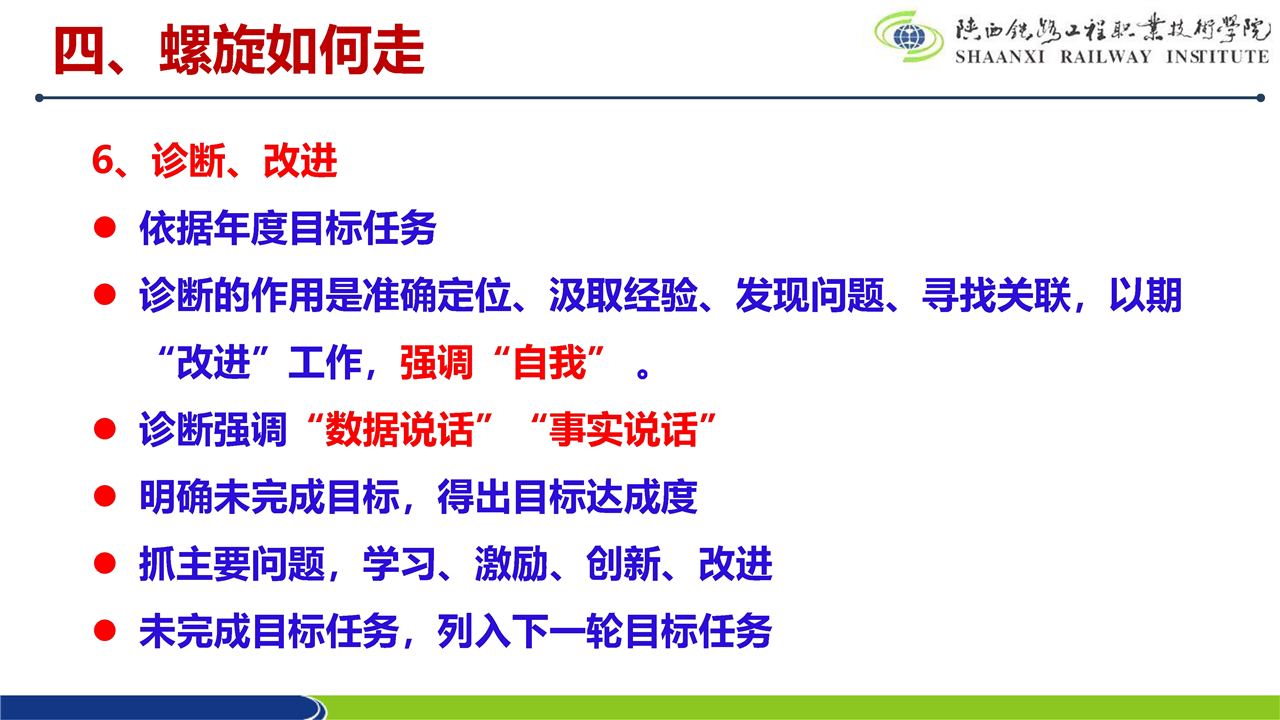 四、螺旋如何走

陕西铁路工程职业技术学院
SHAANXI RAILWAY INSTITUTE

6、诊断、改进

● 依据年度目标任务

● 诊断的作用是准确定位、汲取经验、发现问题、寻找关联，以期“改进”工作，强调“自我”。

● 诊断强调“数据说话”“事实说话”

● 明确未完成目标，得出目标达成度

● 抓主要问题，学习、激励、创新、改进

● 未完成目标任务，列入下一轮目标任务